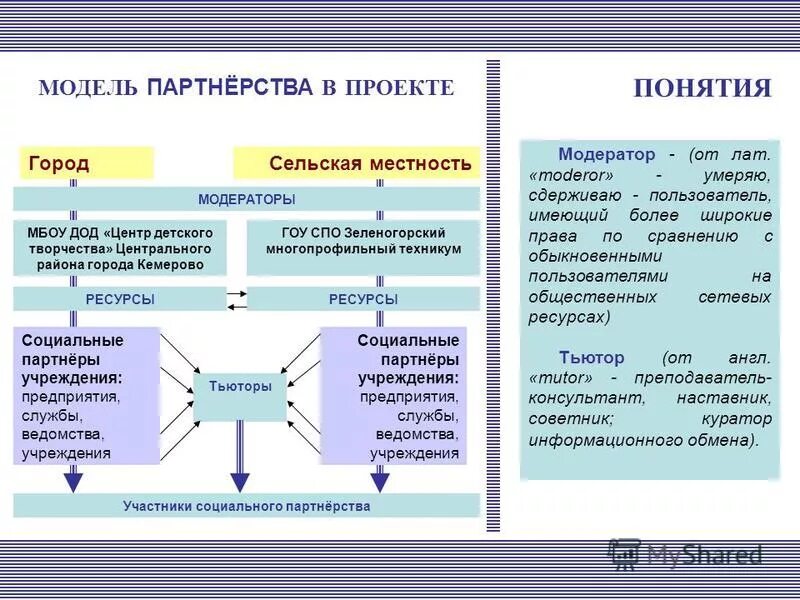 МОДЕЛЬ ПАРТНЁРСТВА В ПРОЕКТЕ

Город

Сельская местность

МОДЕРАТОРЫ

МБОУ ДОД «Центр детского творчества» Центрального района города Кемерово

ГОУ СПО Зеленогорский многопрофильный техникум

РЕСУРСЫ

РЕСУРСЫ

Социальные партнёры учреждения: предприятия, службы, ведомства, учреждения

Тьюторы

Социальные партнёры учреждения: предприятия, службы, ведомства, учреждения

Участники социального партнёрства

ПОНЯТИЯ

Модератор - (от лат. «moderor» - умеряю, сдерживаю - пользователь, имеющий более широкие права по сравнению с обыкновенными пользователями на общественных сетевых ресурсах)

Тьютор (от англ. «mutor» - преподаватель-консультант, наставник, советник; куратор информационного обмена).

MyShared